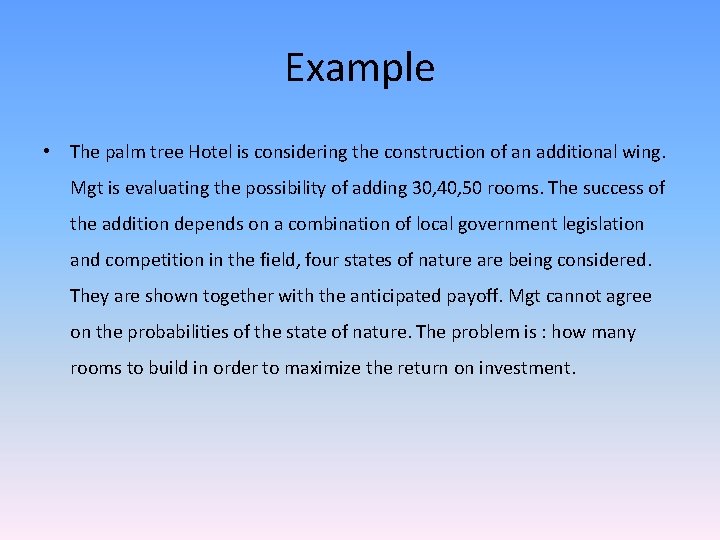 Example

• The palm tree Hotel is considering the construction of an additional wing. Mgt is evaluating the possibility of adding 30,40,50 rooms. The success of the addition depends on a combination of local government legislation and competition in the field, four states of nature are being considered. They are shown together with the anticipated payoff. Mgt cannot agree on the probabilities of the state of nature. The problem is : how many rooms to build in order to maximize the return on investment.